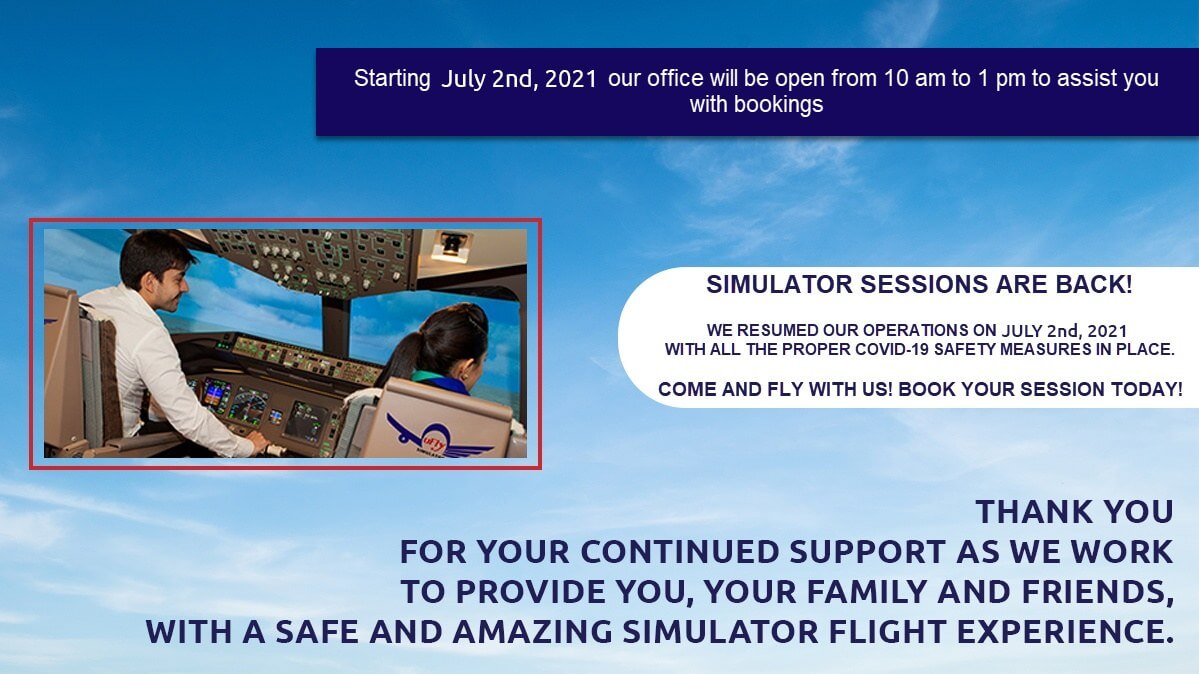 Starting July 2nd, 2021 our office will be open from 10 am to 1 pm to assist you with bookings

uFly

SIMULATOR SESSIONS ARE BACK!

WE RESUMED OUR OPERATIONS ON JULY 2nd, 2021 WITH ALL THE PROPER COVID-19 SAFETY MEASURES IN PLACE.

COME AND FLY WITH US! BOOK YOUR SESSION TODAY!

THANK YOU
FOR YOUR CONTINUED SUPPORT AS WE WORK TO PROVIDE YOU, YOUR FAMILY AND FRIENDS, WITH A SAFE AND AMAZING SIMULATOR FLIGHT EXPERIENCE.